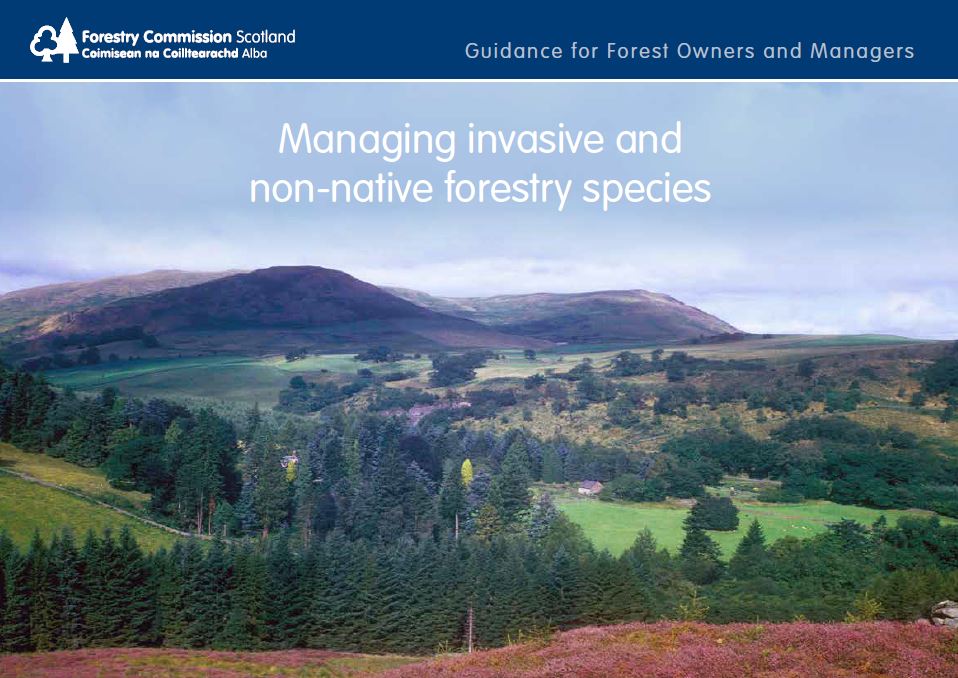 Forestry Commission Scotland
Coimisean na Coilltearachd Alba

Guidance for Forest Owners and Managers

Managing invasive and non-native forestry species